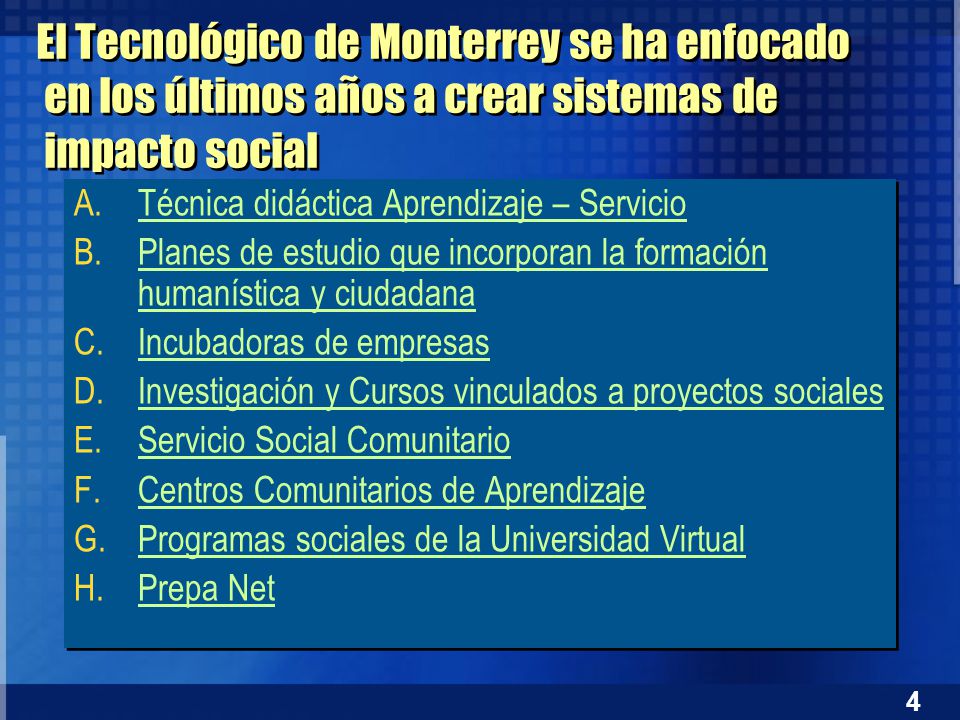 El Tecnológico de Monterrey se ha enfocado en los últimos años a crear sistemas de impacto social

A. Técnica didáctica Aprendizaje – Servicio
B. Planes de estudio que incorporan la formación humanística y ciudadana
C. Incubadoras de empresas
D. Investigación y Cursos vinculados a proyectos sociales
E. Servicio Social Comunitario
F. Centros Comunitarios de Aprendizaje
G. Programas sociales de la Universidad Virtual
H. Prepa Net

4